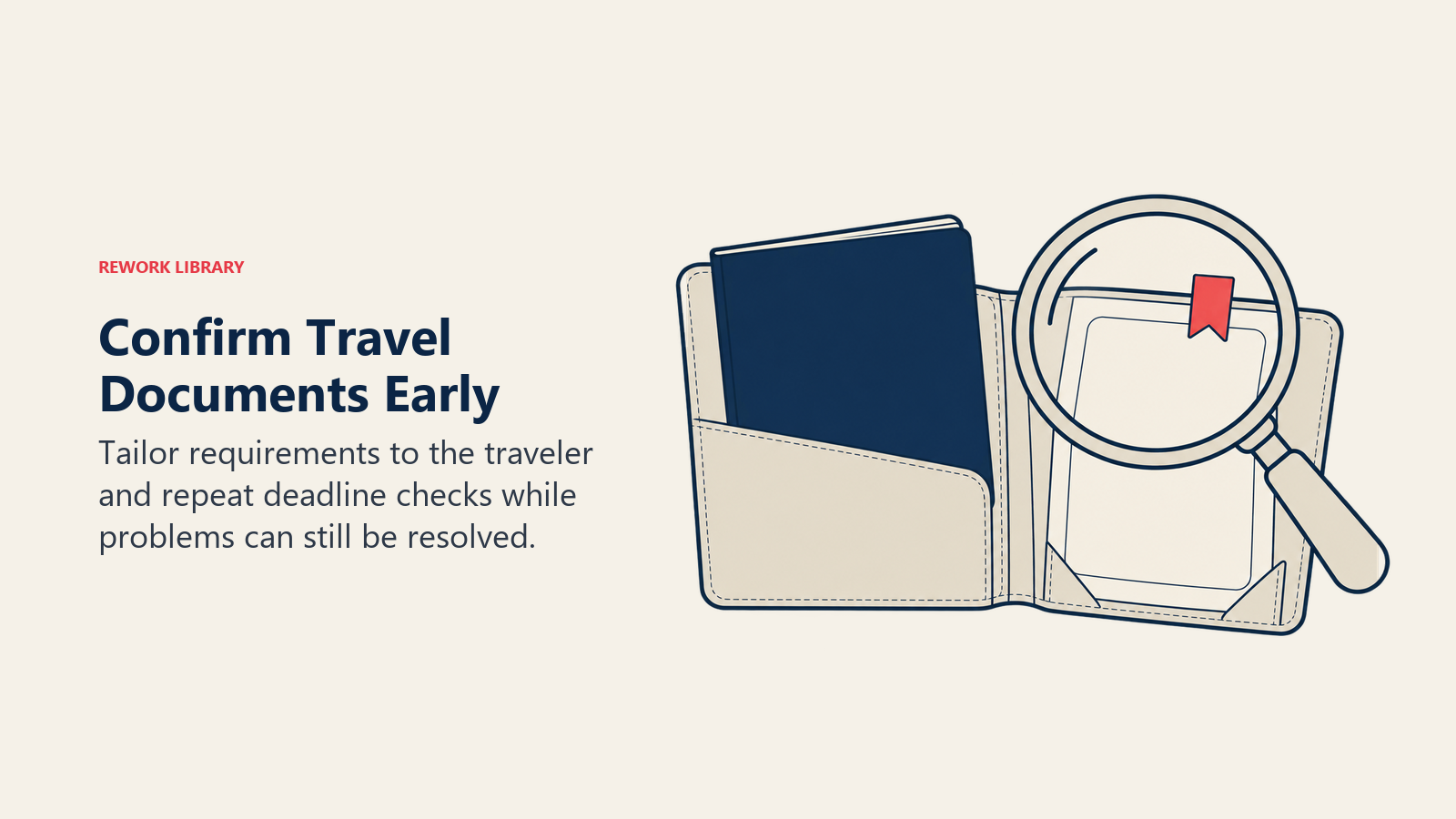 REWORK LIBRARY

Confirm Travel Documents Early

Tailor requirements to the traveler and repeat deadline checks while problems can still be resolved.